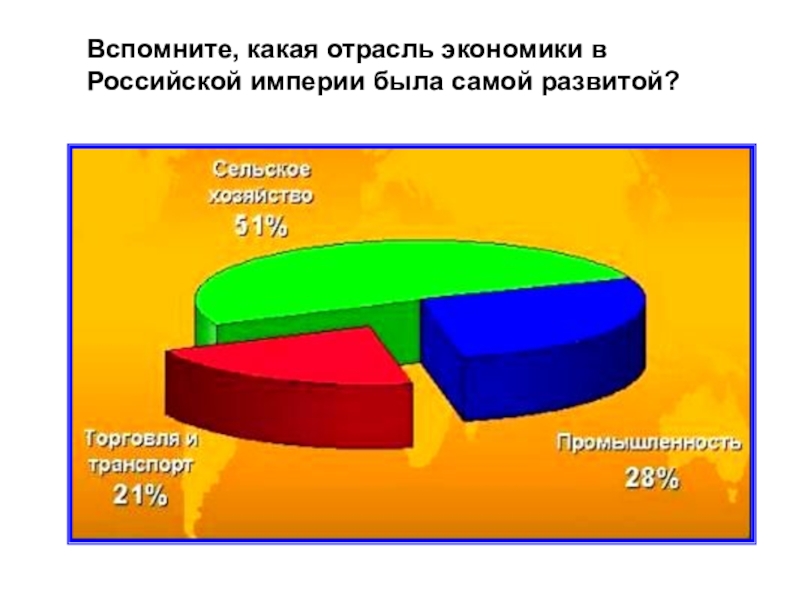 Вспомните, какая отрасль экономики в Российской империи была самой развитой?

Сельское хозяйство
51%

Торговля и транспорт
21%

Промышленность
28%